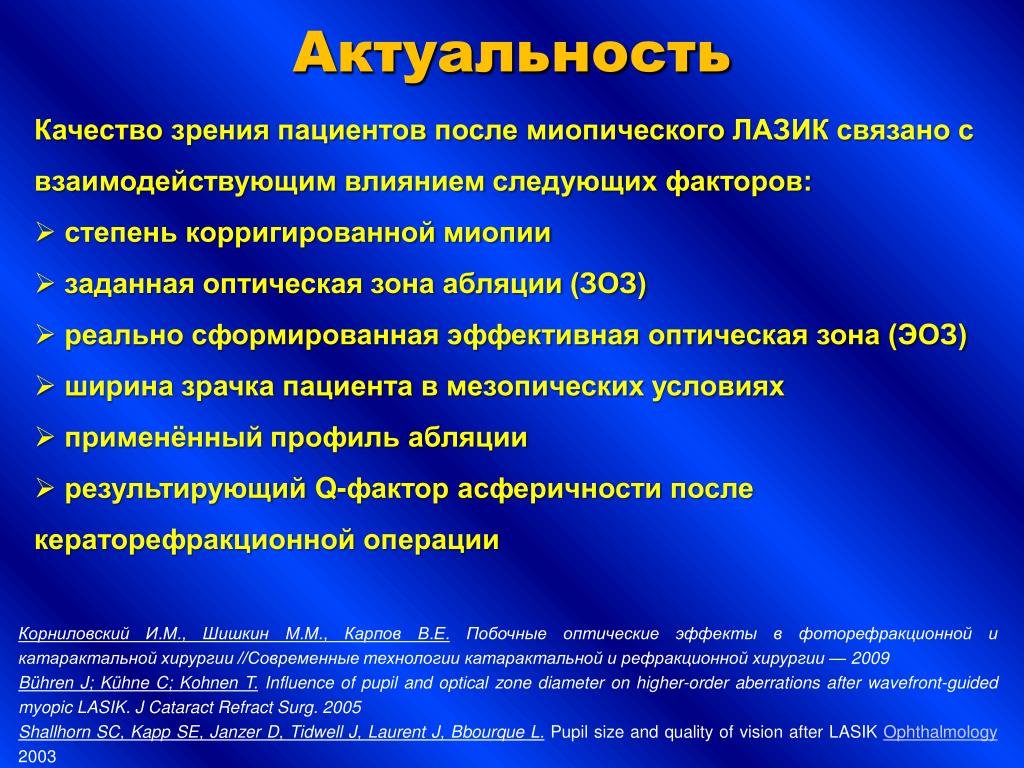 Актуальность

Качество зрения пациентов после миопического ЛАЗИК связано с взаимодействующим влиянием следующих факторов:

➢ степень корригированной миопии
➢ заданная оптическая зона абляции (ЗОЗ)
➢ реально сформированная эффективная оптическая зона (ЭОЗ)
➢ ширина зрачка пациента в мезопических условиях
➢ применённый профиль абляции
➢ результирующий Q-фактор асферичности после кераторефракционной операции

Корниловский И.М., Шишкин М.М., Карпов В.Е. Побочные оптические эффекты в фоторефракционной и катарактальной хирургии //Современные технологии катарактальной и рефракционной хирургии — 2009
Bühren J; Kühne C; Kohnen T. Influence of pupil and optical zone diameter on higher-order aberrations after wavefront-guided myopic LASIK. J Cataract Refract Surg. 2005
Shallhorn SC, Kapp SE, Janzer D, Tidwell J, Laurent J, Bbourque L. Pupil size and quality of vision after LASIK Ophthalmology 2003